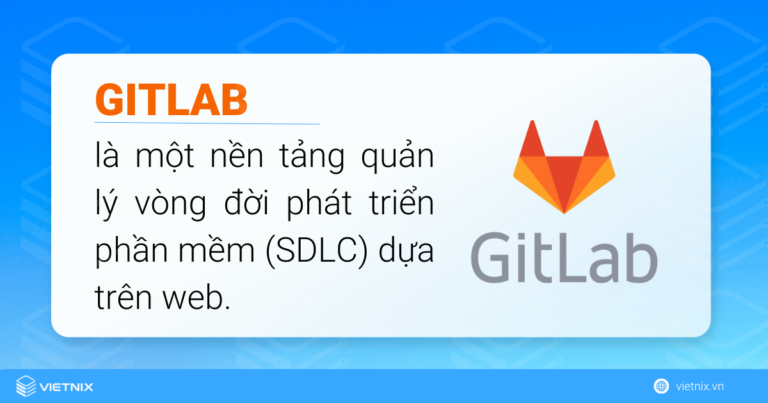 GITLAB

là một nền tảng quản lý vòng đời phát triển phần mềm (SDLC) dựa trên web.

GitLab

VIETNIX

vietnix.vn